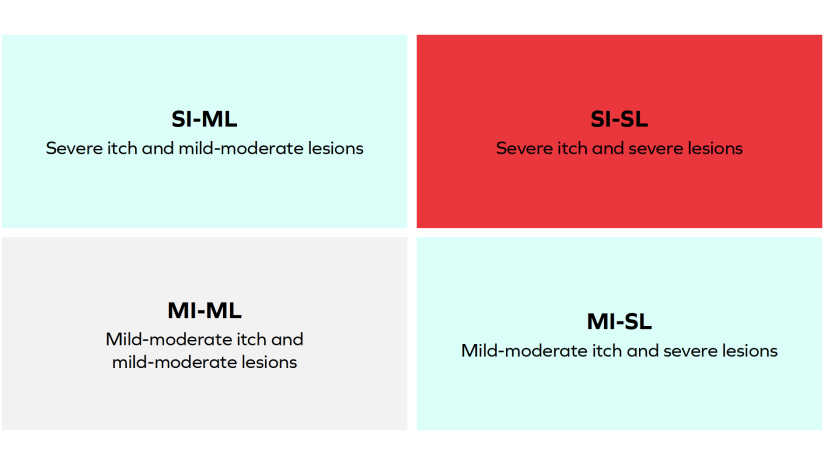 SI-ML
Severe itch and mild-moderate lesions

SI-SL
Severe itch and severe lesions

MI-ML
Mild-moderate itch and mild-moderate lesions

MI-SL
Mild-moderate itch and severe lesions